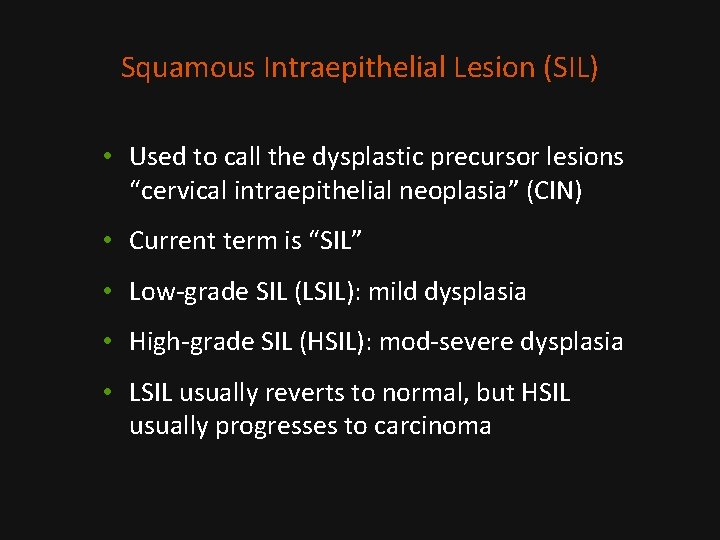 Squamous Intraepithelial Lesion (SIL)

• Used to call the dysplastic precursor lesions “cervical intraepithelial neoplasia” (CIN)

• Current term is “SIL”

• Low-grade SIL (LSIL): mild dysplasia

• High-grade SIL (HSIL): mod-severe dysplasia

• LSIL usually reverts to normal, but HSIL usually progresses to carcinoma